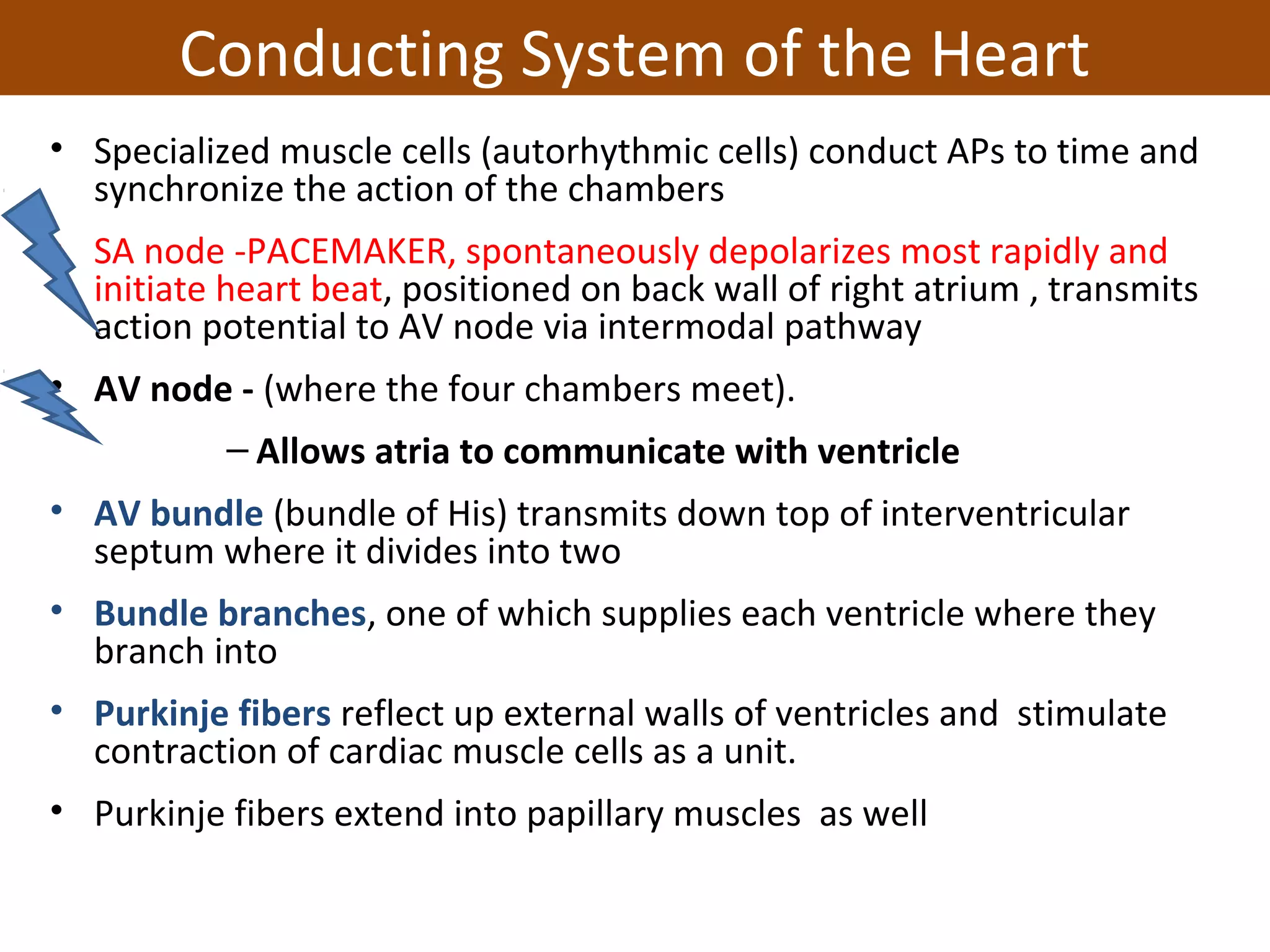 Conducting System of the Heart

• Specialized muscle cells (autorhythmic cells) conduct APs to time and synchronize the action of the chambers

SA node -PACEMAKER, spontaneously depolarizes most rapidly and initiate heart beat, positioned on back wall of right atrium , transmits action potential to AV node via intermodal pathway

• AV node - (where the four chambers meet).
– Allows atria to communicate with ventricle

• AV bundle (bundle of His) transmits down top of interventricular septum where it divides into two

• Bundle branches, one of which supplies each ventricle where they branch into

• Purkinje fibers reflect up external walls of ventricles and stimulate contraction of cardiac muscle cells as a unit.

• Purkinje fibers extend into papillary muscles as well